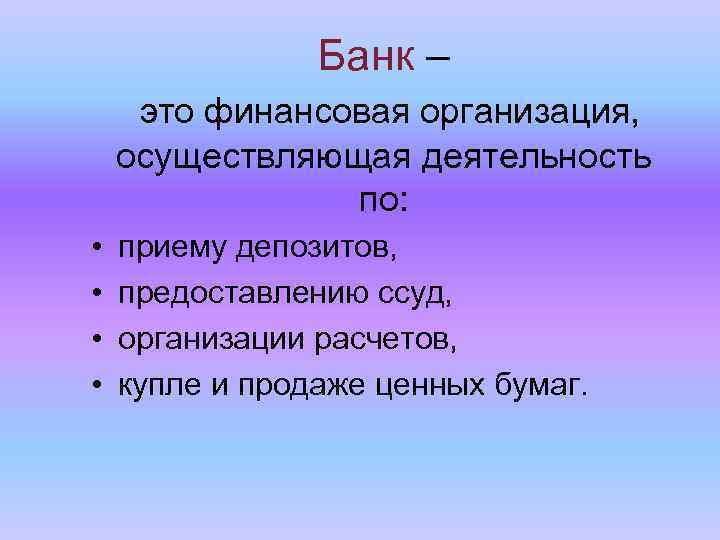 Банк –

это финансовая организация, осуществляющая деятельность по:

• приему депозитов,
• предоставлению ссуд,
• организации расчетов,
• купле и продаже ценных бумаг.